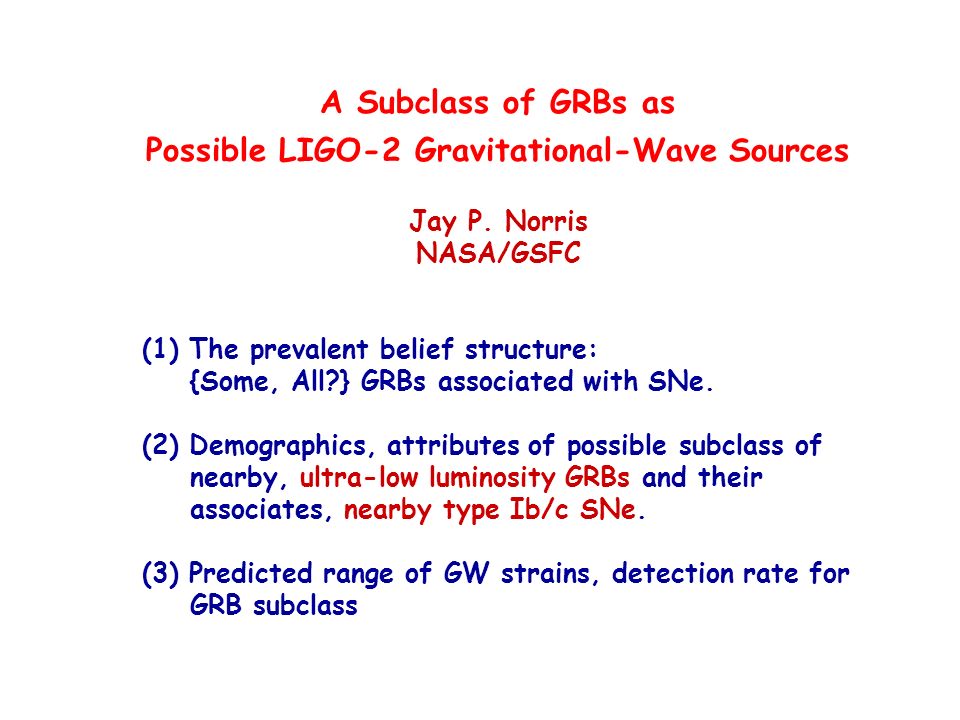 A Subclass of GRBs as
Possible LIGO-2 Gravitational-Wave Sources

Jay P. Norris
NASA/GSFC

(1) The prevalent belief structure:
{Some, All?} GRBs associated with SNe.

(2) Demographics, attributes of possible subclass of nearby, ultra-low luminosity GRBs and their associates, nearby type Ib/c SNe.

(3) Predicted range of GW strains, detection rate for GRB subclass